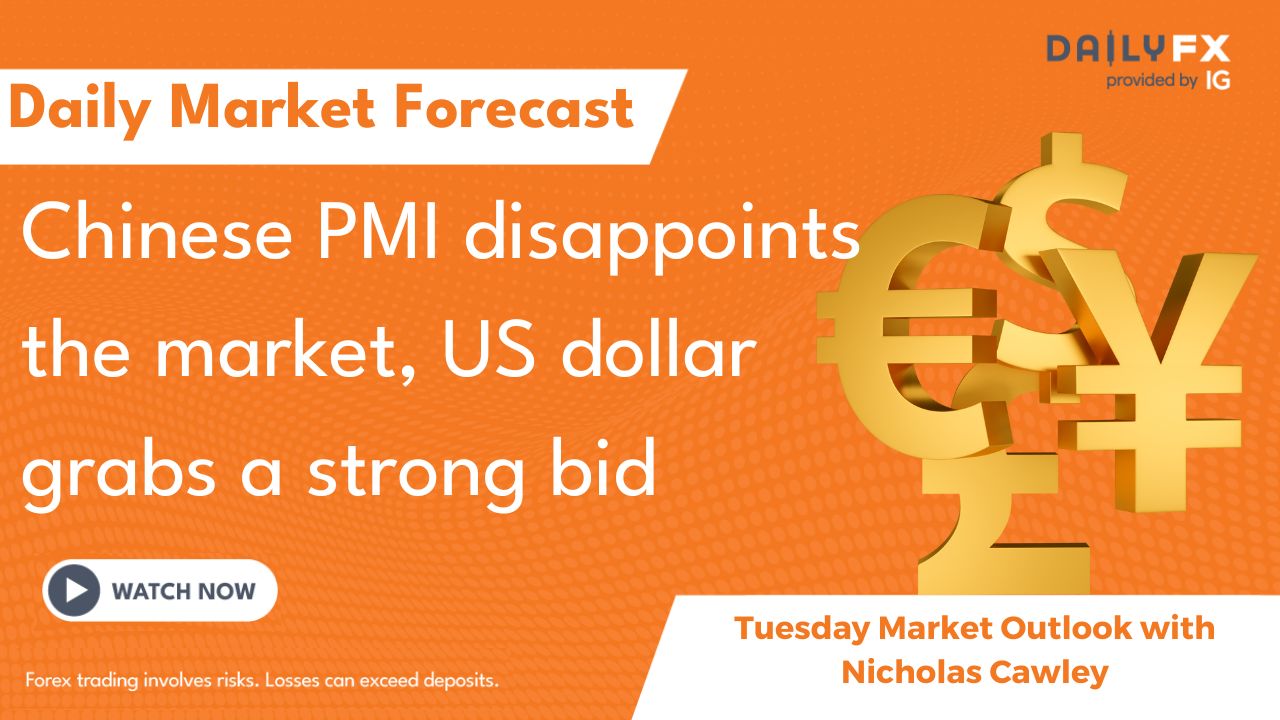 DAILYFX
provided by IG

Daily Market Forecast

Chinese PMI disappoints the market, US dollar grabs a strong bid

WATCH NOW

Tuesday Market Outlook with Nicholas Cawley

Forex trading involves risks. Losses can exceed deposits.